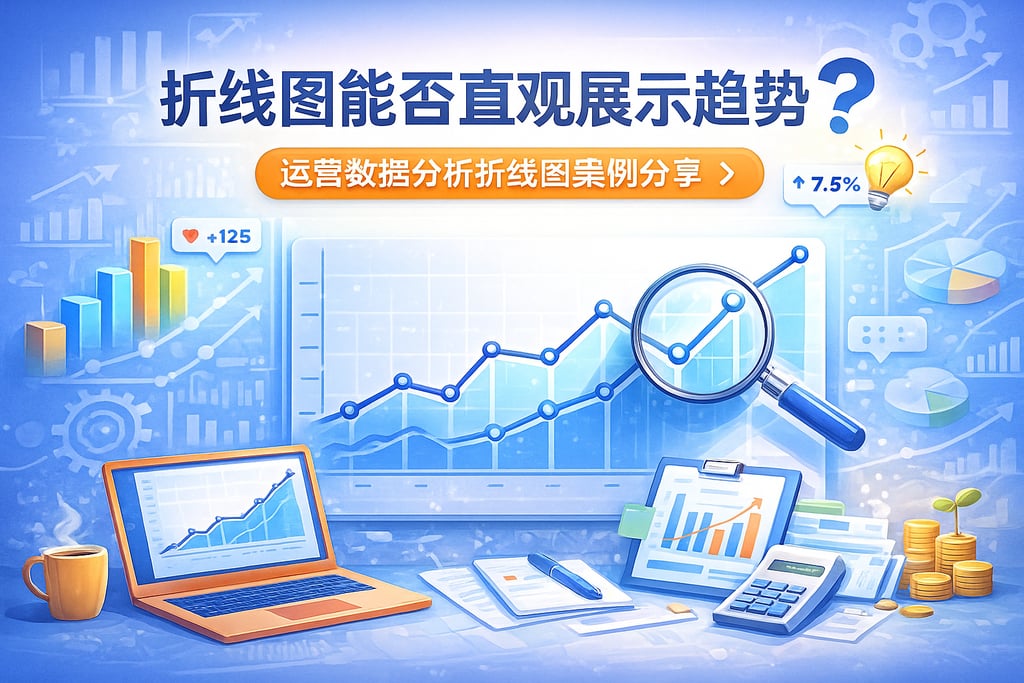 折线图能否直观展示趋势？

运营数据分析折线图案例分享 >

↑ 7.5%

+125